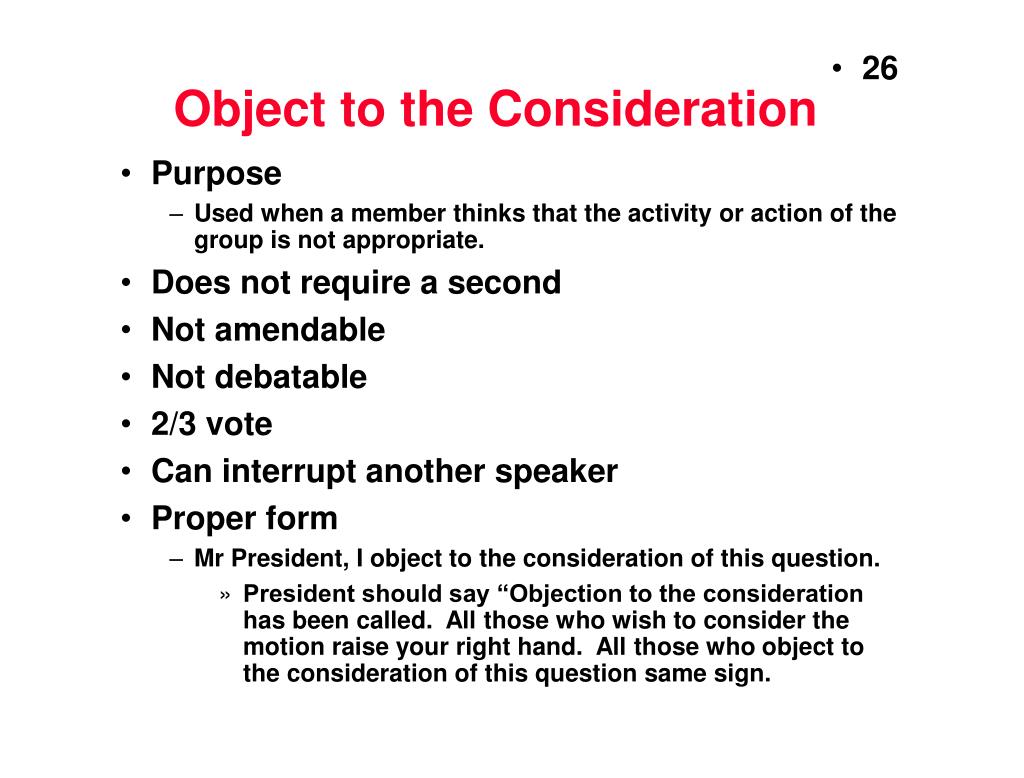 • 26

Object to the Consideration

• Purpose
– Used when a member thinks that the activity or action of the group is not appropriate.
• Does not require a second
• Not amendable
• Not debatable
• 2/3 vote
• Can interrupt another speaker
• Proper form
– Mr President, I object to the consideration of this question.
» President should say “Objection to the consideration has been called. All those who wish to consider the motion raise your right hand. All those who object to the consideration of this question same sign.